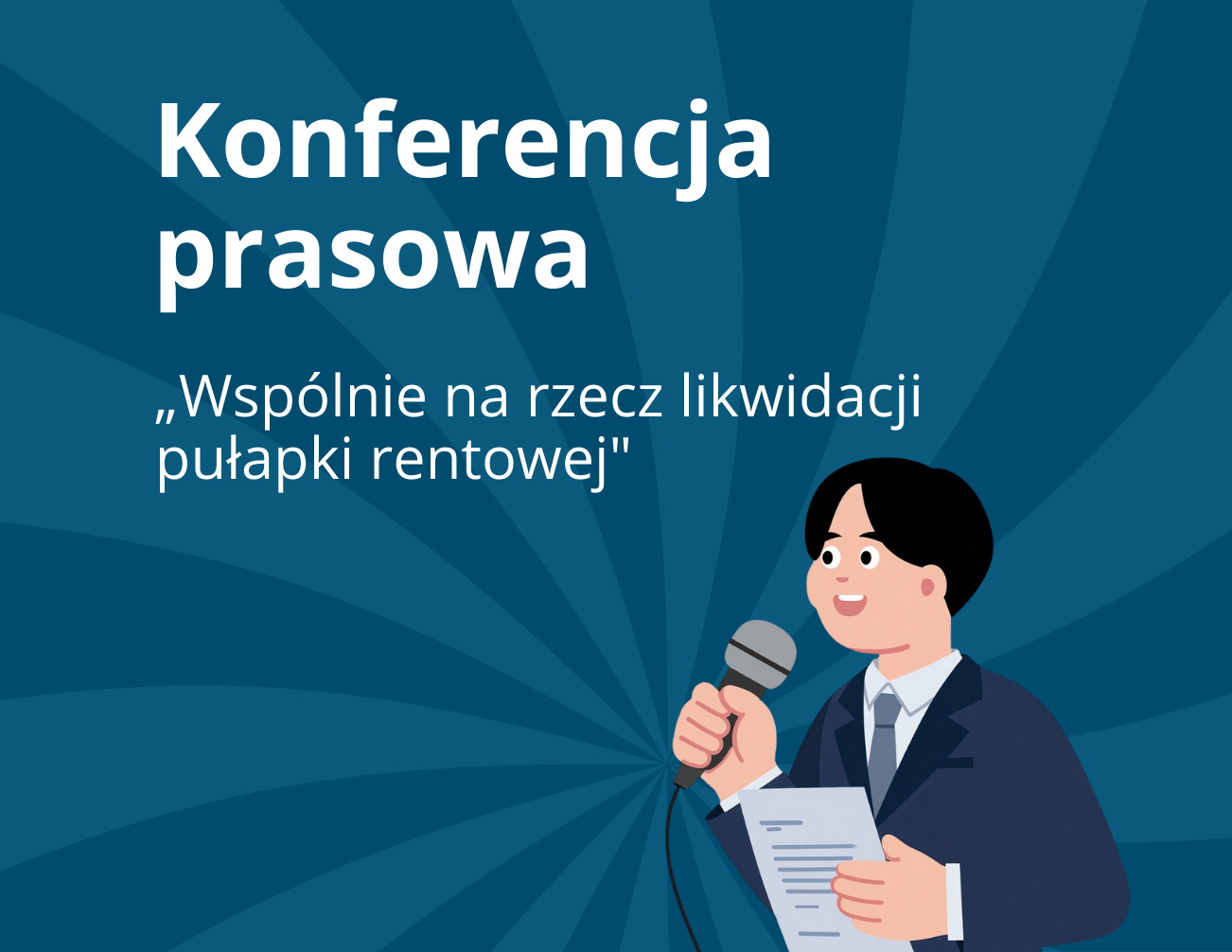 Konferencja prasowa

„Wspólnie na rzecz likwidacji pułapki rentowej"